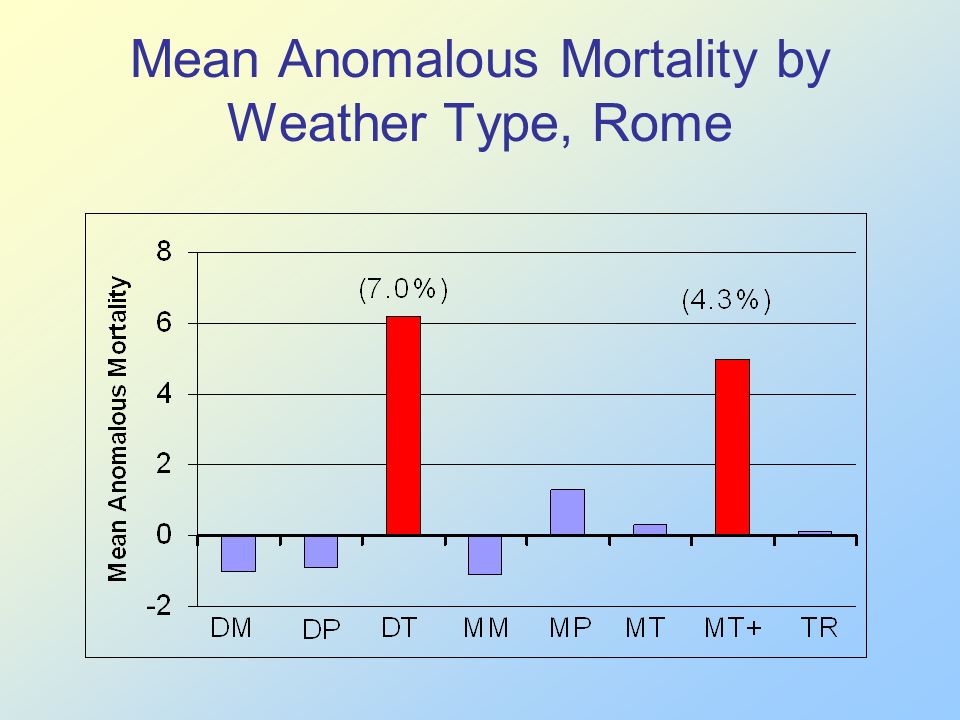 Mean Anomalous Mortality by Weather Type, Rome

Mean Anomalous Mortality

8
6
4
2
0
-2

(7.0%)
(4.3%)

DM
DP
DT
MM
MP
MT
MT+
TR